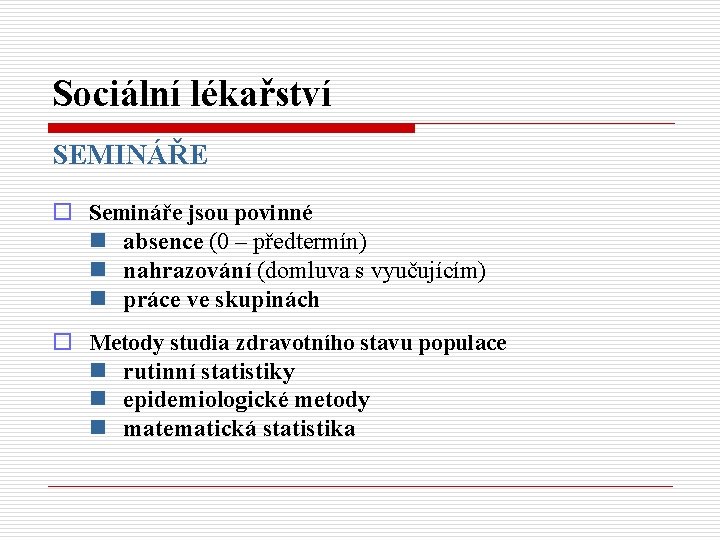 Sociální lékařství

SEMINÁŘE

Semináře jsou povinné
absence (0 – předtermín)
nahrazování (domluva s vyučujícím)
práce ve skupinách

Metody studia zdravotního stavu populace
rutinní statistiky
epidemiologické metody
matematická statistika